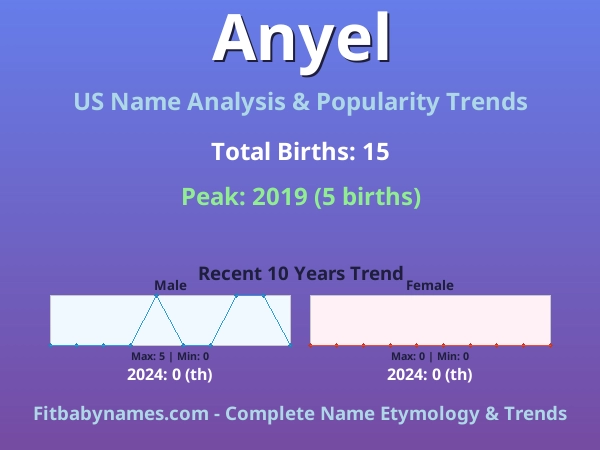 Anyel

US Name Analysis & Popularity Trends

Total Births: 15

Peak: 2019 (5 births)

Recent 10 Years Trend

Male

Max: 5 | Min: 0

2024: 0 (th)

Female

Max: 0 | Min: 0

2024: 0 (th)

Fitbabynames.com - Complete Name Etymology & Trends